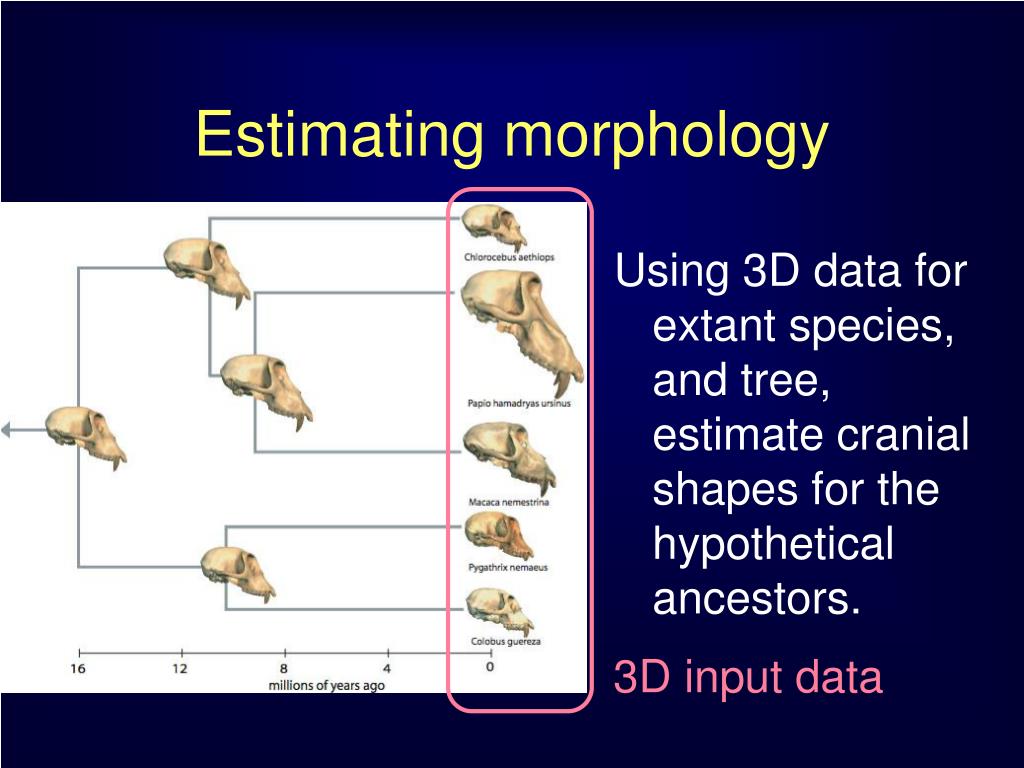 Estimating morphology

Chlorocebus aethiops

Papio hamadryas ursinus

Macaca nemestrina

Pygathrix nemaeus

Colobus guereza

16 12 8 4 0

millions of years ago

Using 3D data for extant species, and tree, estimate cranial shapes for the hypothetical ancestors.

3D input data